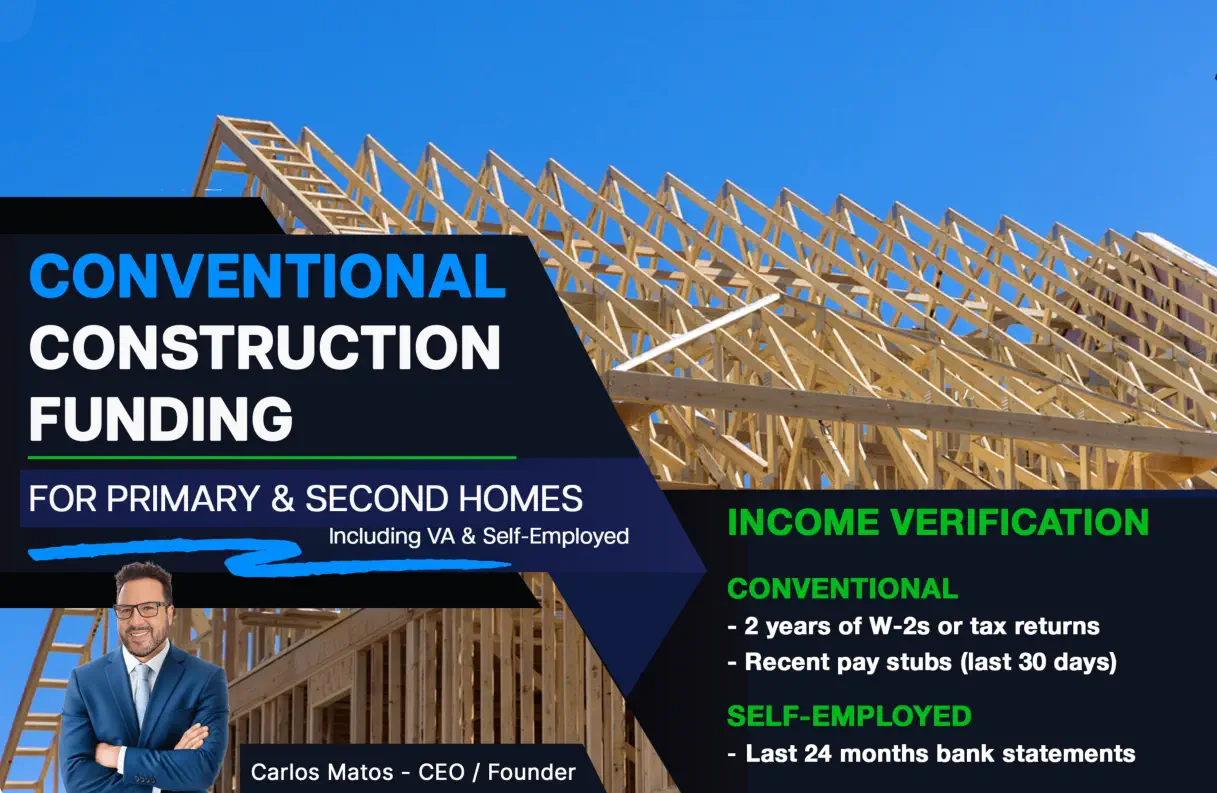 CONVENTIONAL
CONSTRUCTION
FUNDING

FOR PRIMARY & SECOND HOMES
Including VA & Self-Employed

Carlos Matos - CEO / Founder

INCOME VERIFICATION

CONVENTIONAL
- 2 years of W-2s or tax returns
- Recent pay stubs (last 30 days)

SELF-EMPLOYED
- Last 24 months bank statements